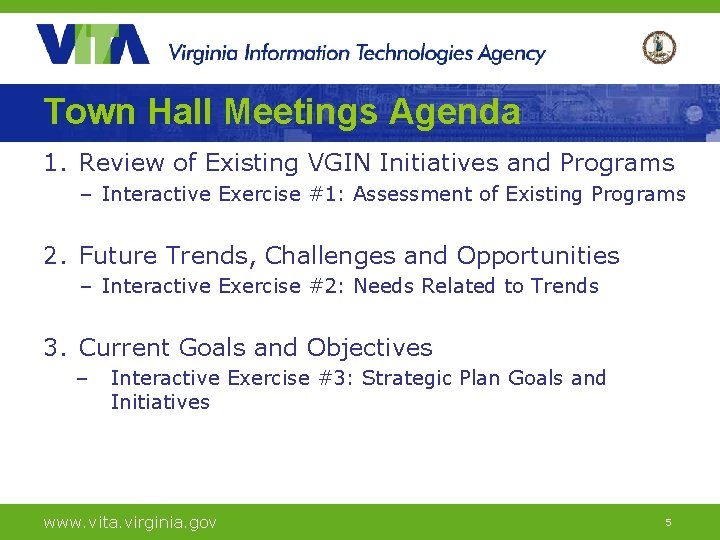 VITA Virginia Information Technologies Agency

Town Hall Meetings Agenda

1. Review of Existing VGIN Initiatives and Programs
– Interactive Exercise #1: Assessment of Existing Programs

2. Future Trends, Challenges and Opportunities
– Interactive Exercise #2: Needs Related to Trends

3. Current Goals and Objectives
– Interactive Exercise #3: Strategic Plan Goals and Initiatives

www.vita.virginia.gov

5